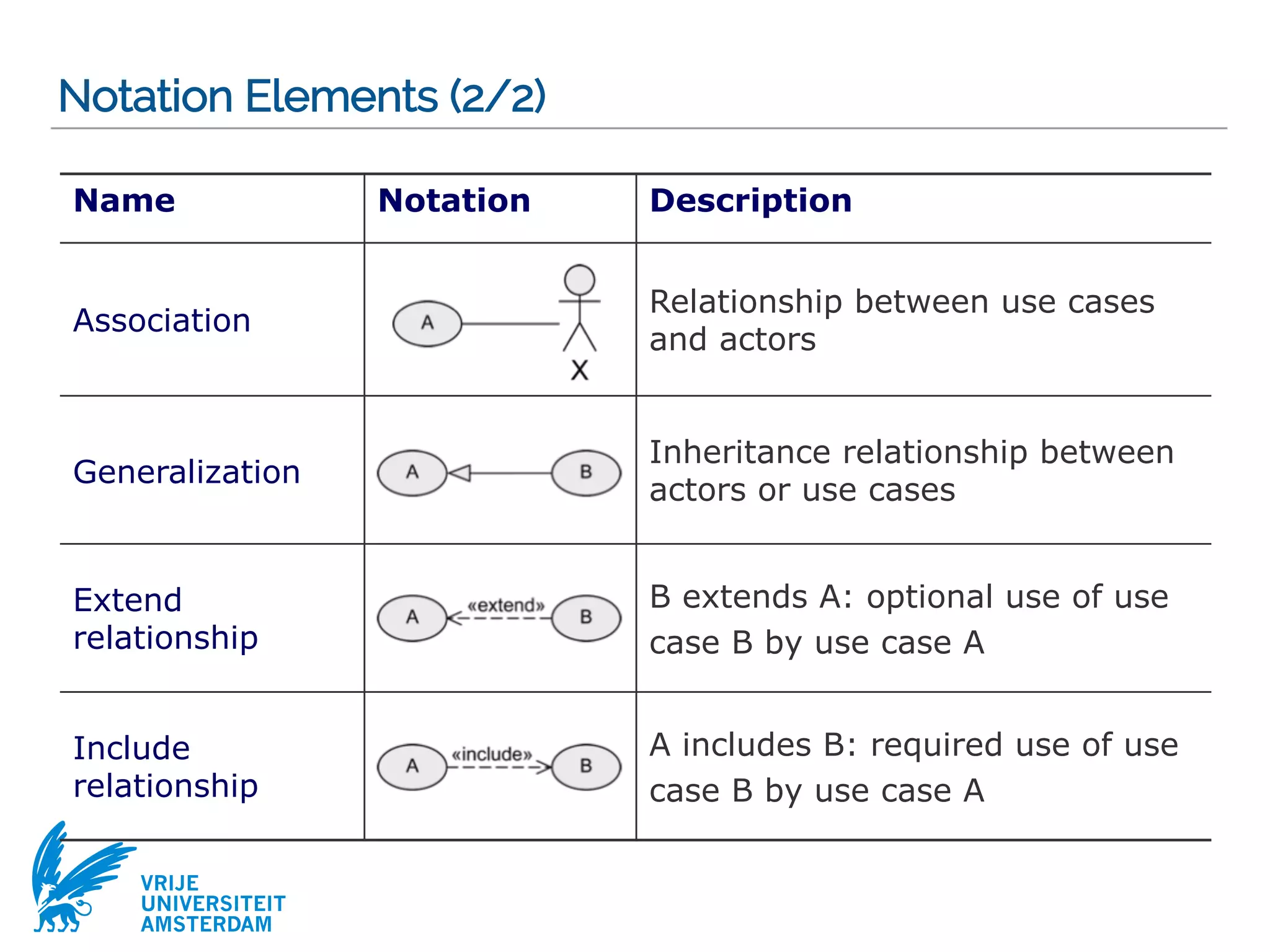 Notation Elements (2/2)

| Name | Notation | Description |
|---|---|---|
| Association | A X | Relationship between use cases and actors |
| Generalization | A B | Inheritance relationship between actors or use cases |
| Extend relationship | A «extend» B | B extends A: optional use of use case B by use case A |
| Include relationship | A «include» B | A includes B: required use of use case B by use case A |

VRIJE UNIVERSITEIT AMSTERDAM